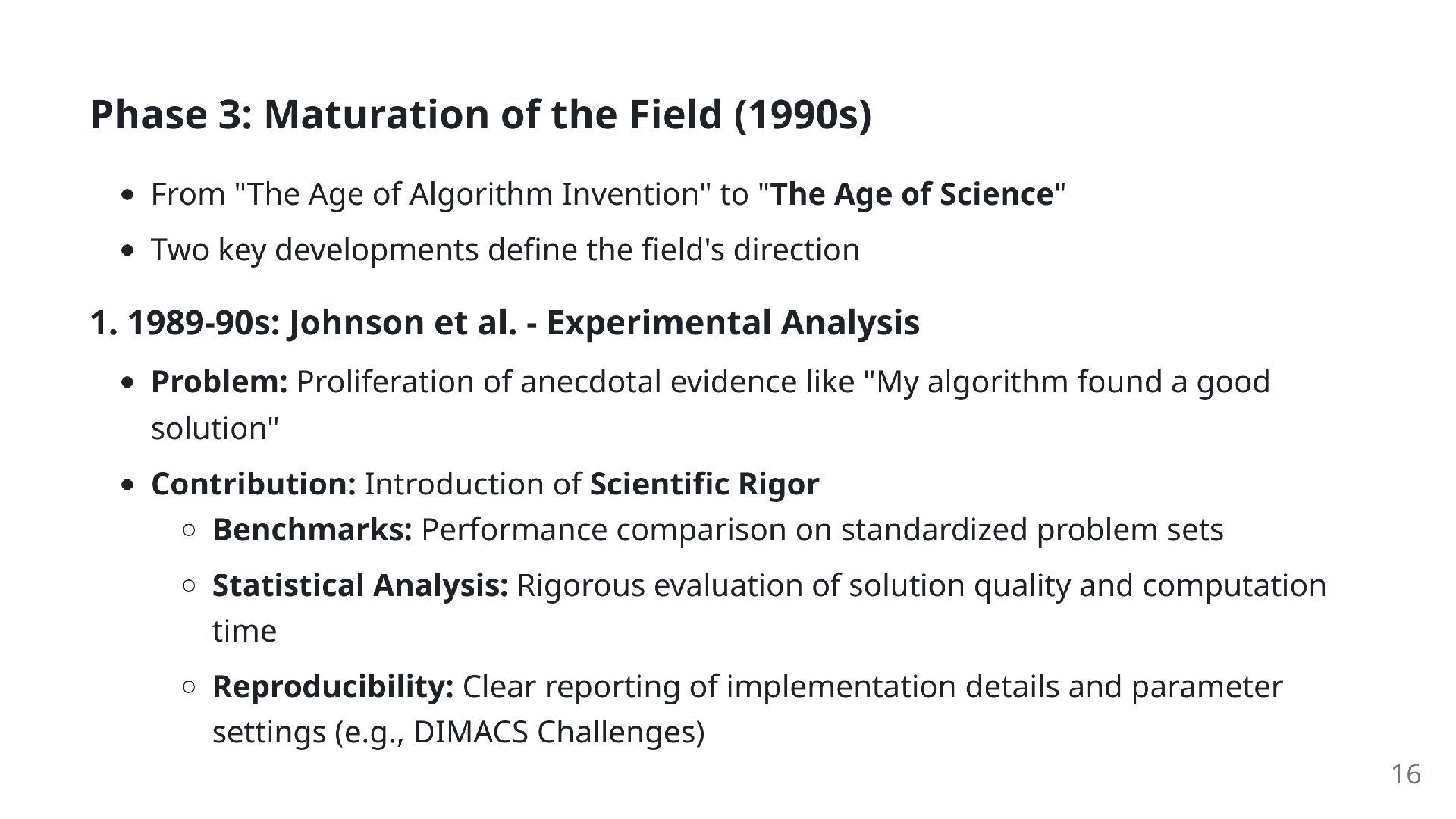 Phase 3: Maturation of the Field (1990s)

- From "The Age of Algorithm Invention" to "The Age of Science"
- Two key developments define the field's direction

1. 1989-90s: Johnson et al. - Experimental Analysis

- Problem: Proliferation of anecdotal evidence like "My algorithm found a good solution"
- Contribution: Introduction of Scientific Rigor
  - Benchmarks: Performance comparison on standardized problem sets
  - Statistical Analysis: Rigorous evaluation of solution quality and computation time
  - Reproducibility: Clear reporting of implementation details and parameter settings (e.g., DIMACS Challenges)

16